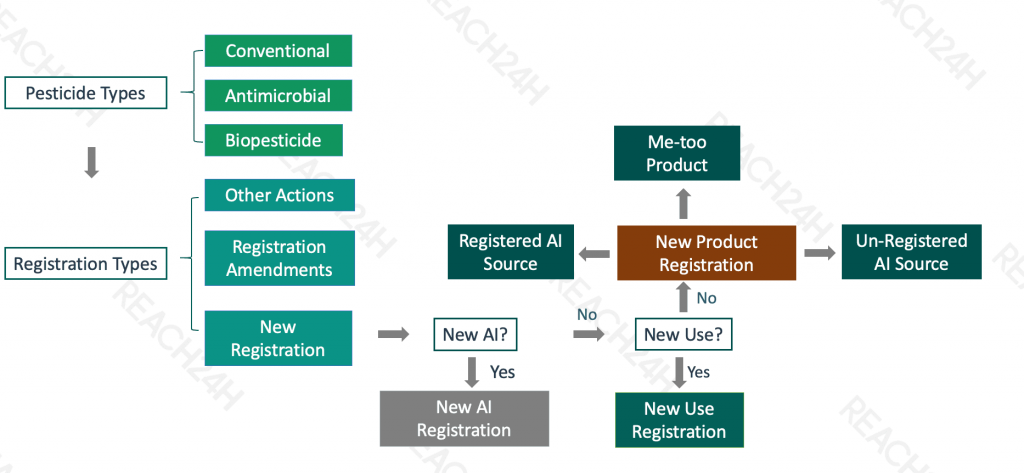 Pesticide Types

Conventional

Antimicrobial

Biopesticide

Registration Types

Other Actions

Registration Amendments

New Registration

New AI?

Yes

New AI Registration

No

New Use?

Yes

New Use Registration

No

New Product Registration

Me-too Product

Registered AI Source

Un-Registered AI Source

REACH24H